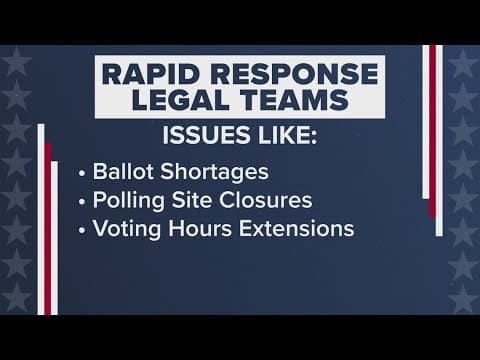 RAPID RESPONSE LEGAL TEAMS

ISSUES LIKE:

• Ballot Shortages
• Polling Site Closures
• Voting Hours Extensions